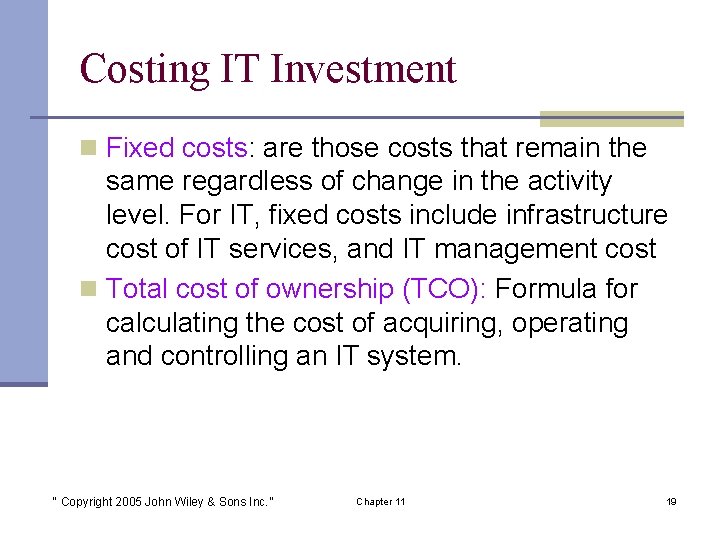 Costing IT Investment

Fixed costs: are those costs that remain the same regardless of change in the activity level. For IT, fixed costs include infrastructure cost of IT services, and IT management cost

Total cost of ownership (TCO): Formula for calculating the cost of acquiring, operating and controlling an IT system.

" Copyright 2005 John Wiley & Sons Inc."

Chapter 11

19